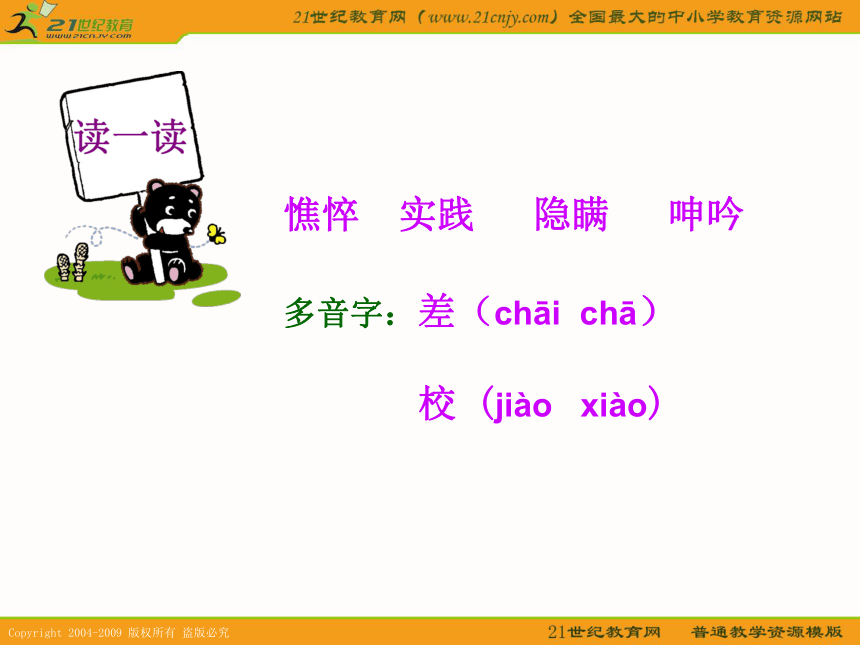 21世纪教育
www.21cnjy.com

21世纪教育网（www.21cnjy.com）全国最大的中小学教育资源网站

读一读

憔悴　实践　隐瞒　呻吟

多音字：差（chāi chā）

校（jiào xiào）

Copyright 2004-2009 版权所有 盗版必究

21世纪教育网　普通教学资源模版